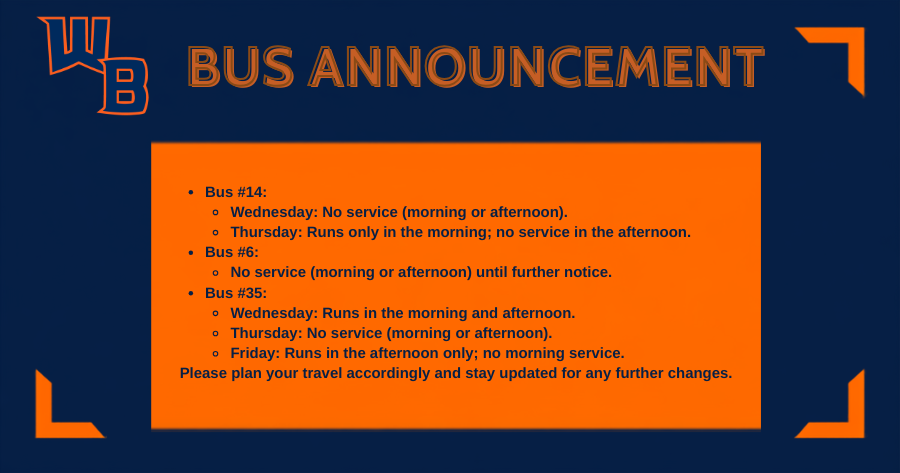 WB

BUS ANNOUNCEMENT

- Bus #14:
  - Wednesday: No service (morning or afternoon).
  - Thursday: Runs only in the morning; no service in the afternoon.
- Bus #6:
  - No service (morning or afternoon) until further notice.
- Bus #35:
  - Wednesday: Runs in the morning and afternoon.
  - Thursday: No service (morning or afternoon).
  - Friday: Runs in the afternoon only; no morning service.

Please plan your travel accordingly and stay updated for any further changes.